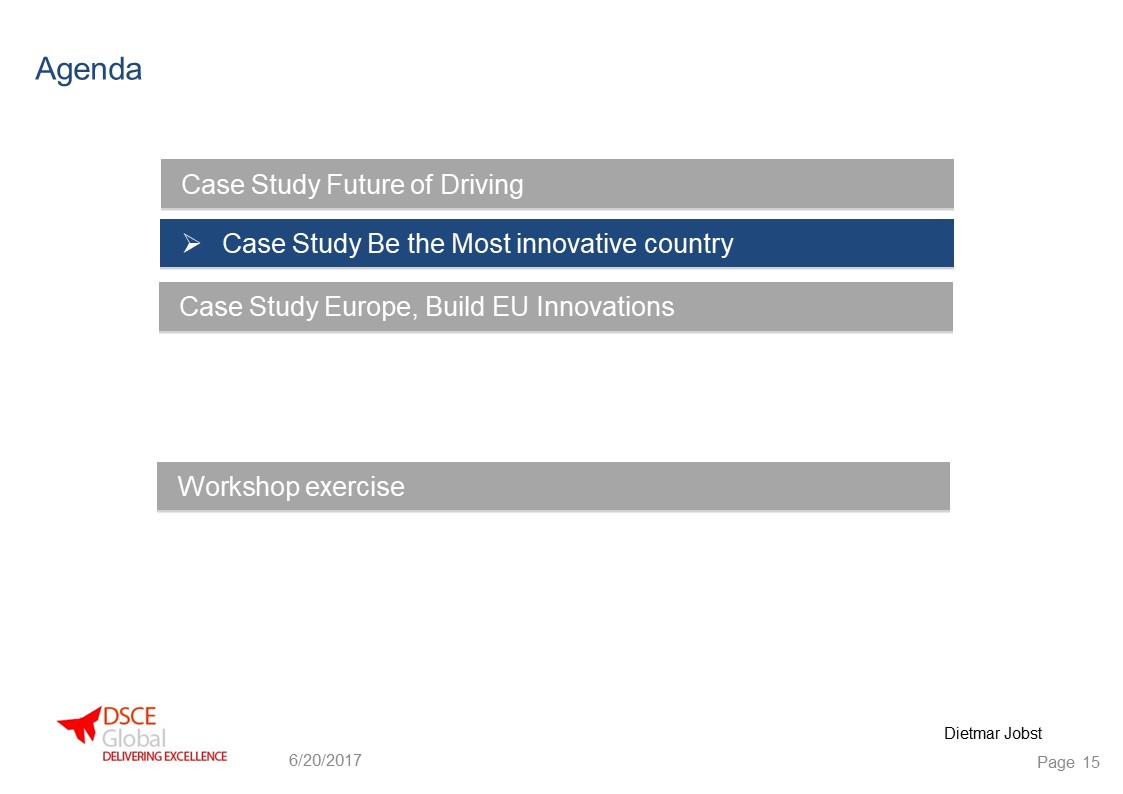 Agenda

Case Study Future of Driving

➢ Case Study Be the Most innovative country

Case Study Europe, Build EU Innovations

Workshop exercise

DSCE
Global
DELIVERING EXCELLENCE

6/20/2017

Dietmar Jobst

Page 15